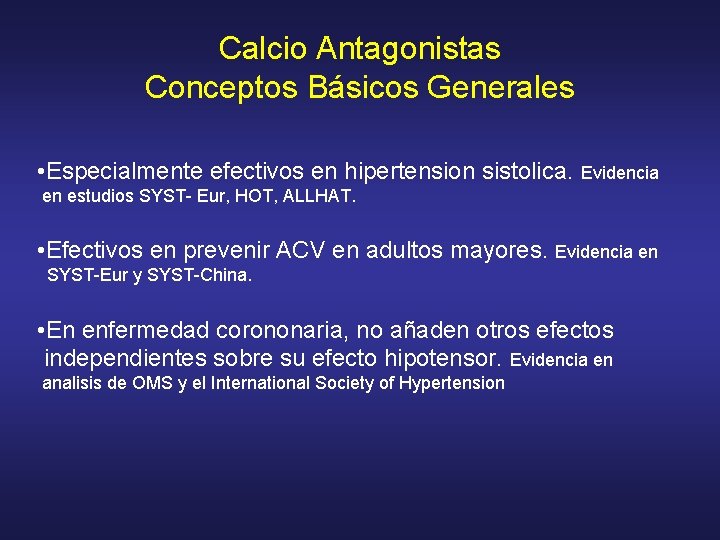 Calcio Antagonistas
Conceptos Básicos Generales

•Especialmente efectivos en hipertension sistolica. Evidencia en estudios SYST- Eur, HOT, ALLHAT.

•Efectivos en prevenir ACV en adultos mayores. Evidencia en SYST-Eur y SYST-China.

•En enfermedad corononaria, no añaden otros efectos independientes sobre su efecto hipotensor. Evidencia en analisis de OMS y el International Society of Hypertension